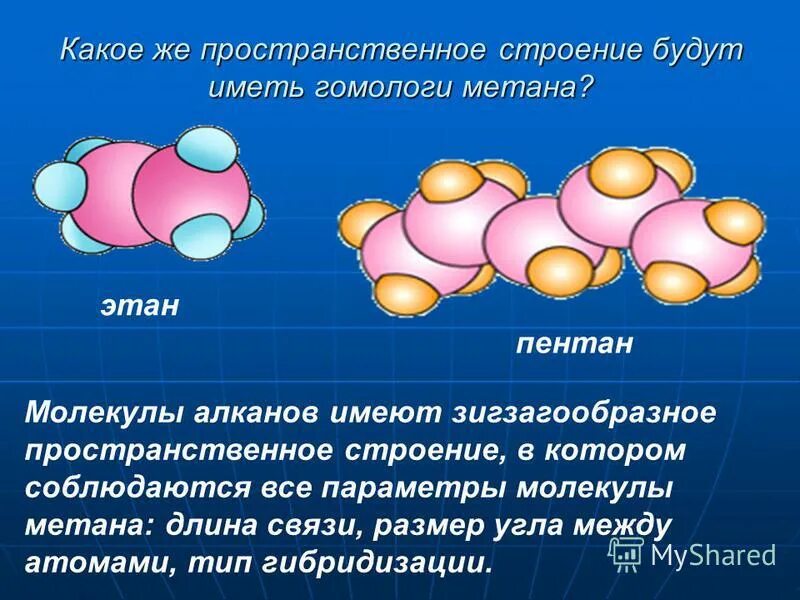 Какое же пространственное строение будут иметь гомологи метана?

этан

пентан

Молекулы алканов имеют зигзагообразное пространственное строение, в котором соблюдаются все параметры молекулы метана: длина связи, размер угла между атомами, тип гибридизации.

MyShared